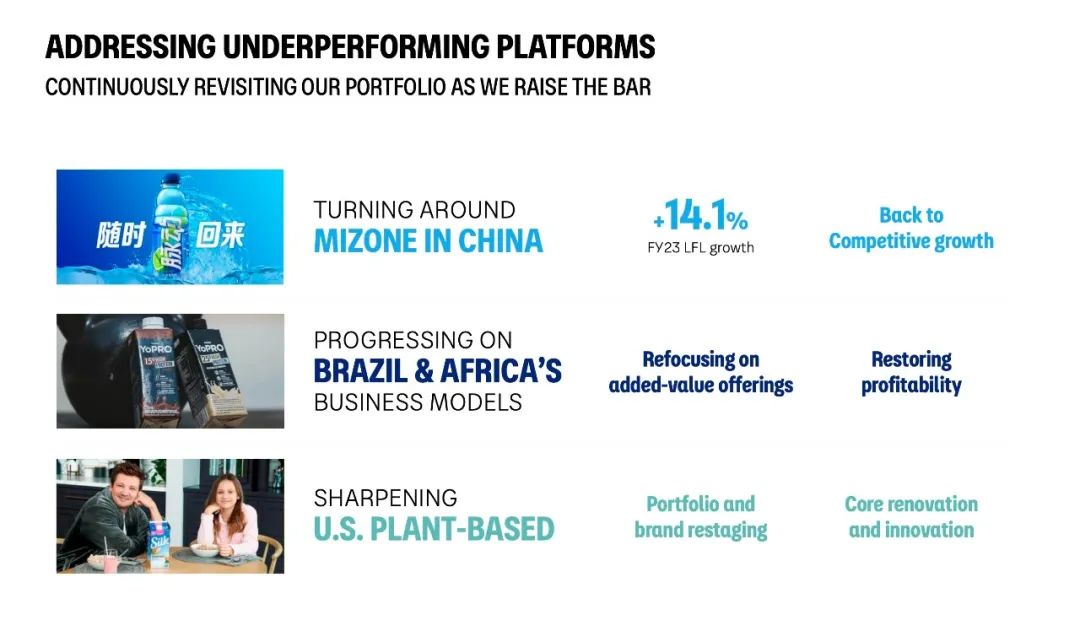 ADDRESSING UNDERPERFORMING PLATFORMS
CONTINUOUSLY REVISITING OUR PORTFOLIO AS WE RAISE THE BAR

随时 脉动 回来

TURNING AROUND
MIZONE IN CHINA

+14.1%
FY23 LFL growth

Back to
Competitive growth

YoPRO YoPRO

PROGRESSING ON
BRAZIL & AFRICA'S
BUSINESS MODELS

Refocusing on
added-value offerings

Restoring
profitability

Silk

SHARPENING
U.S. PLANT-BASED

Portfolio and
brand restaging

Core renovation
and innovation